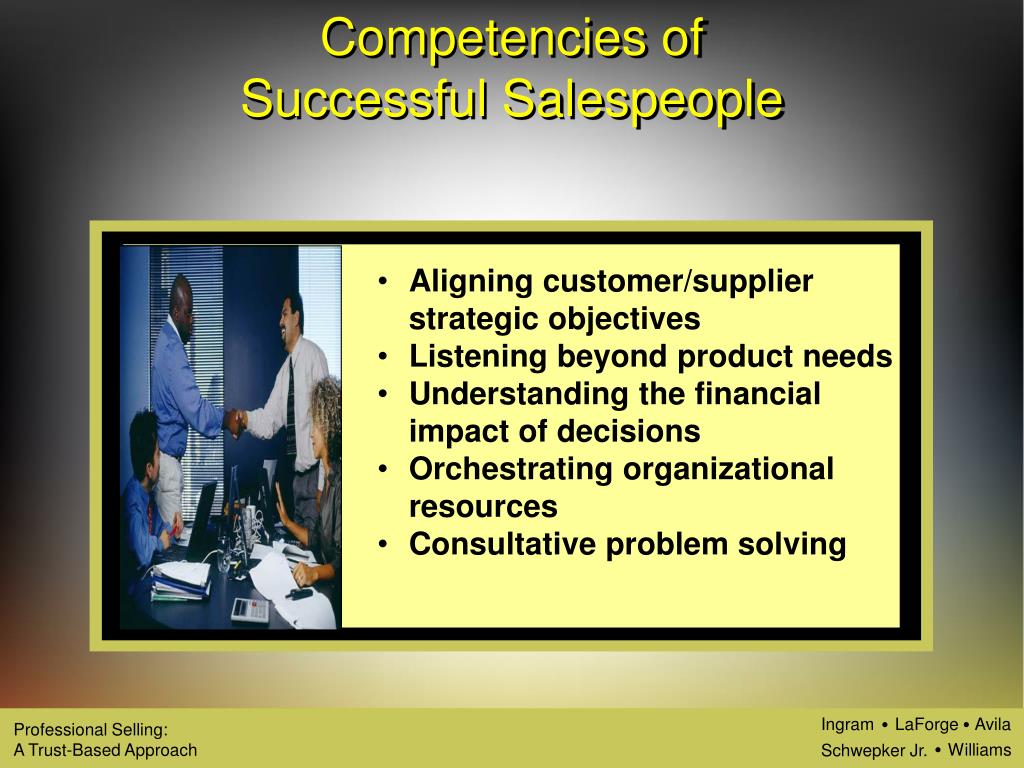 Competencies of
Successful Salespeople

• Aligning customer/supplier strategic objectives
• Listening beyond product needs
• Understanding the financial impact of decisions
• Orchestrating organizational resources
• Consultative problem solving

Professional Selling:
A Trust-Based Approach

Ingram • LaForge • Avila
Schwepker Jr. • Williams